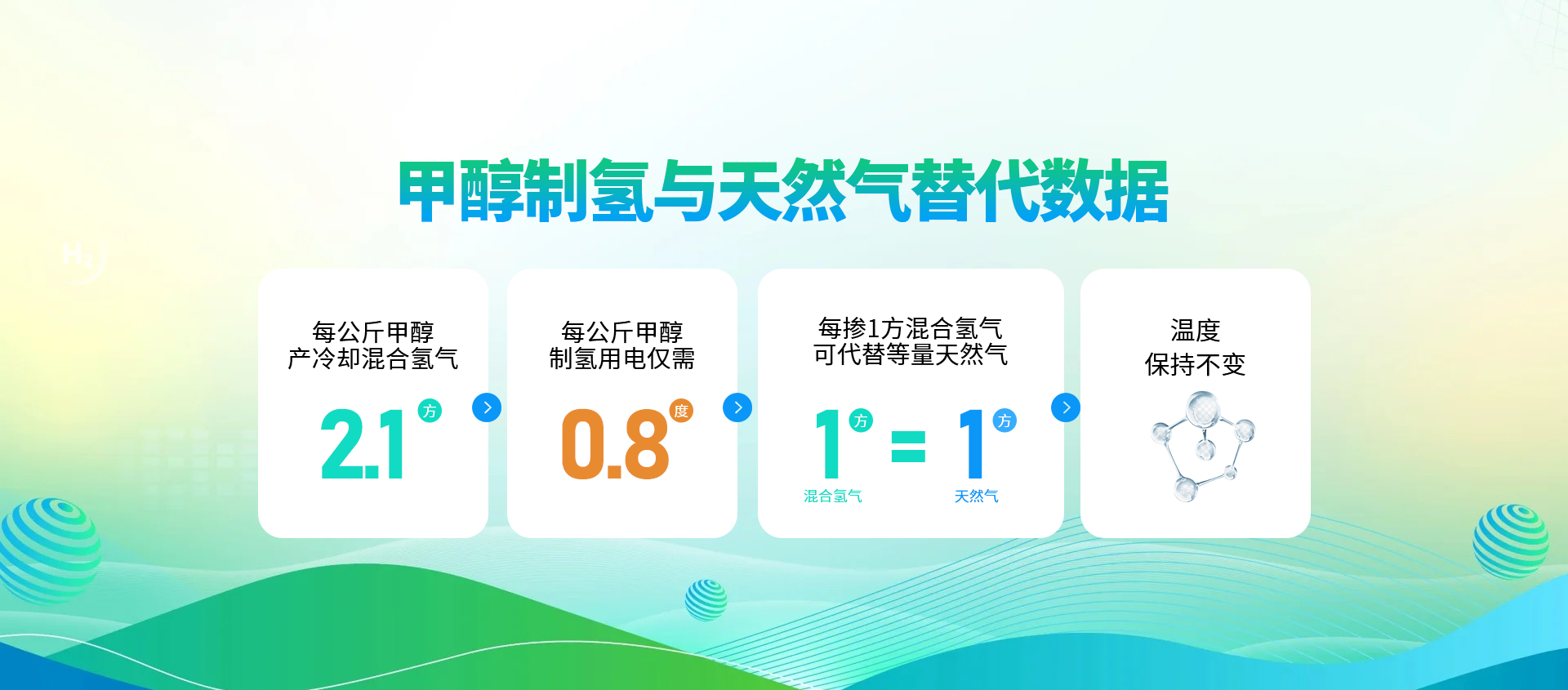 甲醇制氢与天然气替代数据

$H_2$

每公斤甲醇
产冷却混合氢气

2.1 方

每公斤甲醇
制氢用电仅需

0.8 度

每掺1方混合氢气
可代替等量天然气

1 方 = 1 方

混合氢气 天然气

温度
保持不变